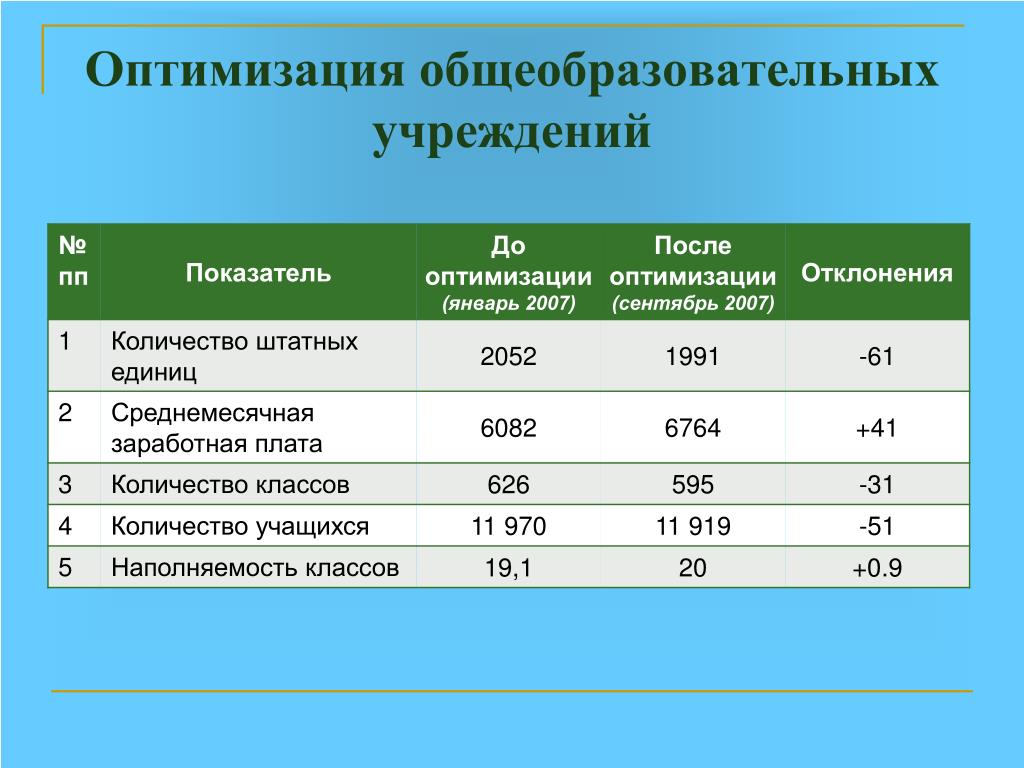 Оптимизация общеобразовательных учреждений

| № пп | Показатель | До оптимизации (январь 2007) | После оптимизации (сентябрь 2007) | Отклонения |
|---|---|---|---|---|
| 1 | Количество штатных единиц | 2052 | 1991 | -61 |
| 2 | Среднемесячная заработная плата | 6082 | 6764 | +41 |
| 3 | Количество классов | 626 | 595 | -31 |
| 4 | Количество учащихся | 11 970 | 11 919 | -51 |
| 5 | Наполняемость классов | 19,1 | 20 | +0.9 |